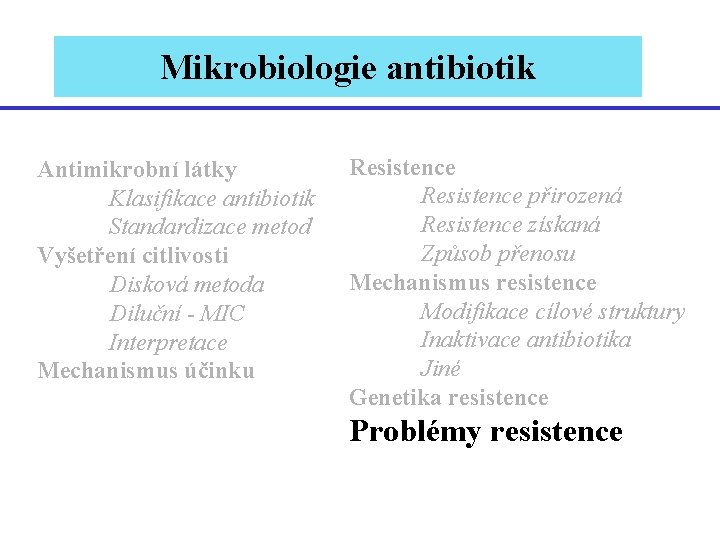 Mikrobiologie antibiotik

Antimikrobní látky
Klasifikace antibiotik
Standardizace metod
Vyšetření citlivosti
Disková metoda
Diluční - MIC
Interpretace
Mechanismus účinku

Resistence
Resistence přirozená
Resistence získaná
Způsob přenosu
Mechanismus resistence
Modifikace cílové struktury
Inaktivace antibiotika
Jiné
Genetika resistence
Problémy resistence